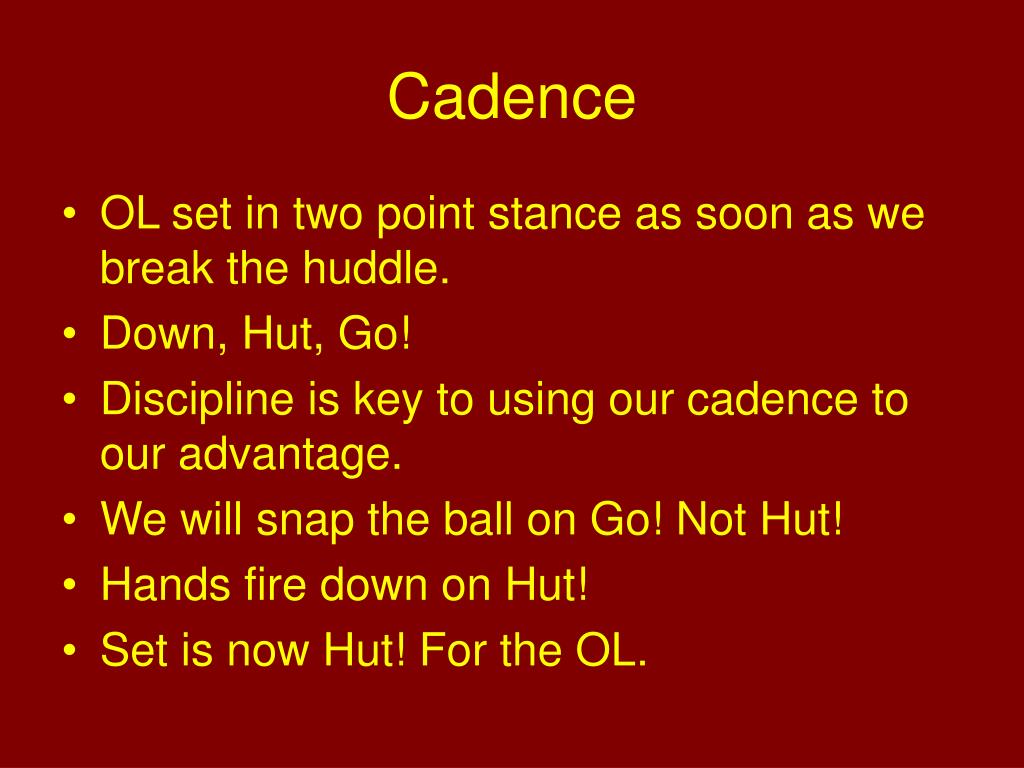 Cadence

• OL set in two point stance as soon as we break the huddle.
• Down, Hut, Go!
• Discipline is key to using our cadence to our advantage.
• We will snap the ball on Go! Not Hut!
• Hands fire down on Hut!
• Set is now Hut! For the OL.